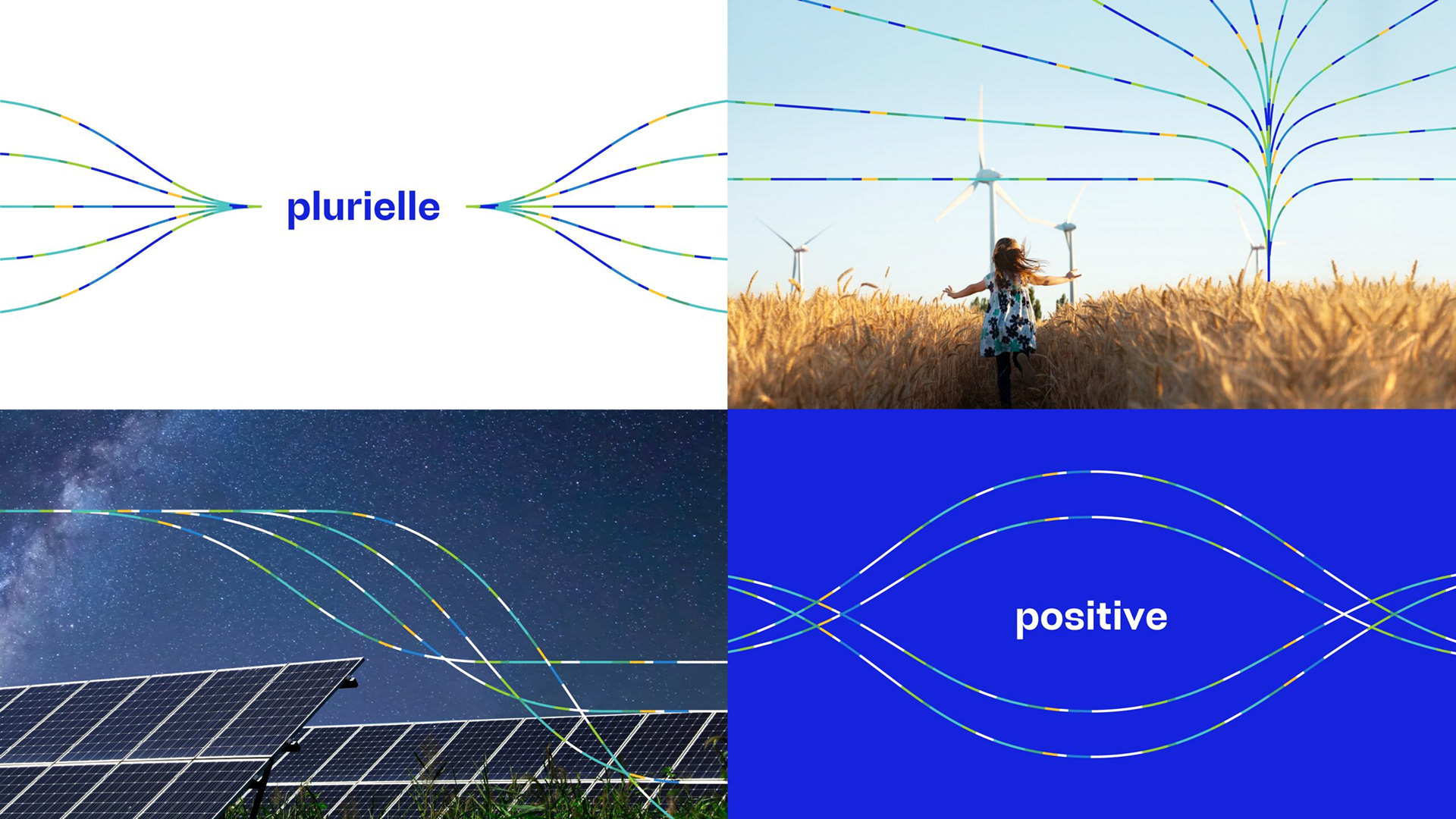 plurielle

positive